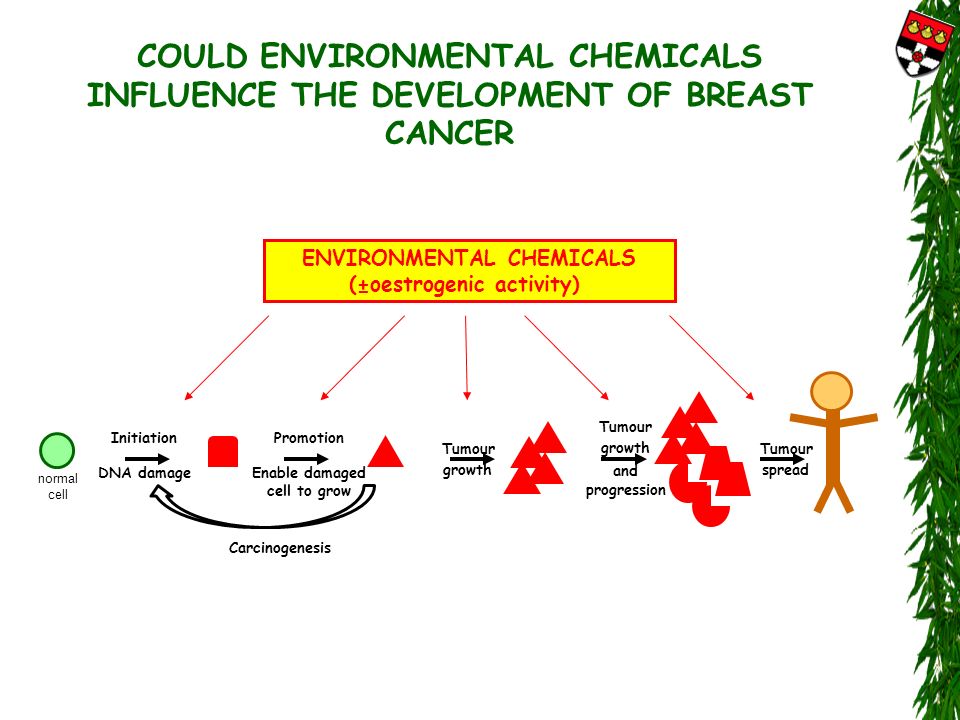 COULD ENVIRONMENTAL CHEMICALS INFLUENCE THE DEVELOPMENT OF BREAST CANCER

ENVIRONMENTAL CHEMICALS
(±oestrogenic activity)

normal cell

Initiation

DNA damage

Promotion

Enable damaged cell to grow

Carcinogenesis

Tumour growth

Tumour growth and progression

Tumour spread